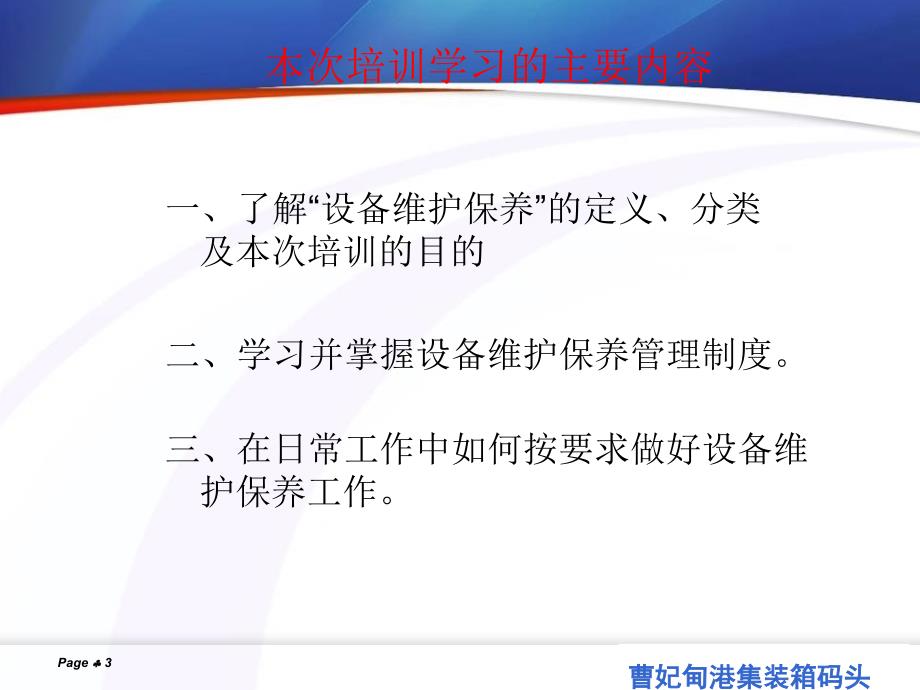 本次培训学习的主要内容

一、了解“设备维护保养”的定义、分类及本次培训的目的

二、学习并掌握设备维护保养管理制度。

三、在日常工作中如何按要求做好设备维护保养工作。

Page ♣ 3

曹妃甸港集装箱码头